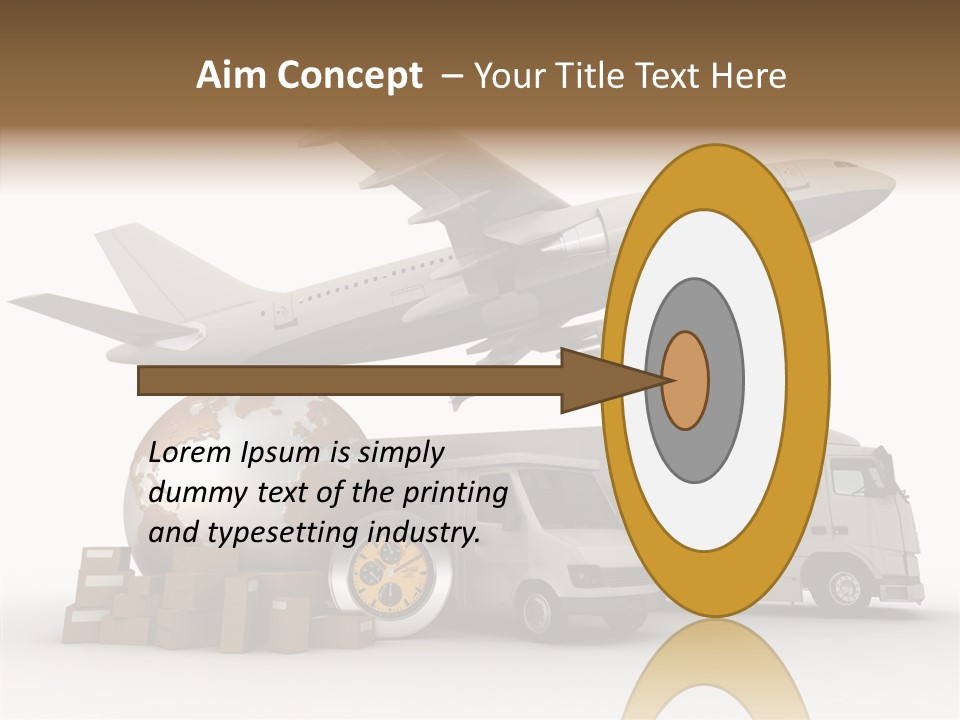 Aim Concept – Your Title Text Here

Lorem Ipsum is simply dummy text of the printing and typesetting industry.